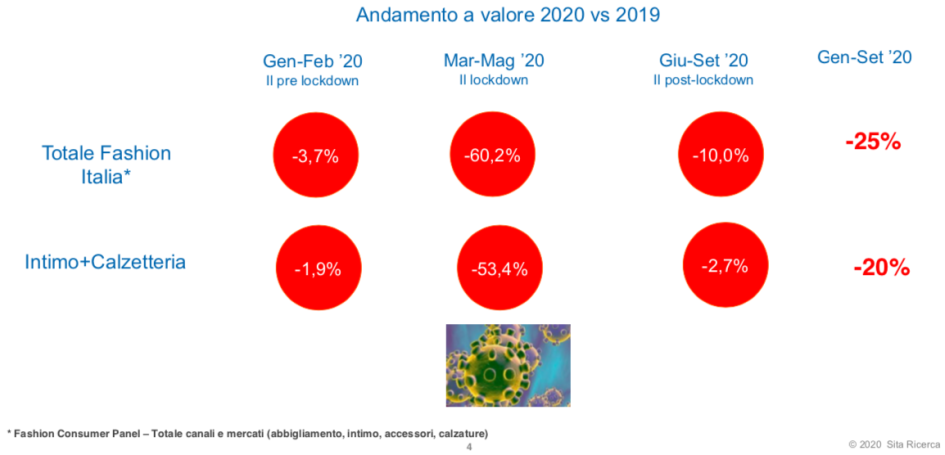 Andamento a valore 2020 vs 2019

| | Gen-Feb '20 Il pre lockdown | Mar-Mag '20 Il lockdown | Giu-Set '20 Il post-lockdown | Gen-Set '20 |
|---|---|---|---|---|
| Totale Fashion Italia* | -3,7% | -60,2% | -10,0% | -25% |
| Intimo+Calzetteria | -1,9% | -53,4% | -2,7% | -20% |

* Fashion Consumer Panel – Totale canali e mercati (abbigliamento, intimo, accessori, calzature)

4

© 2020 Sita Ricerca